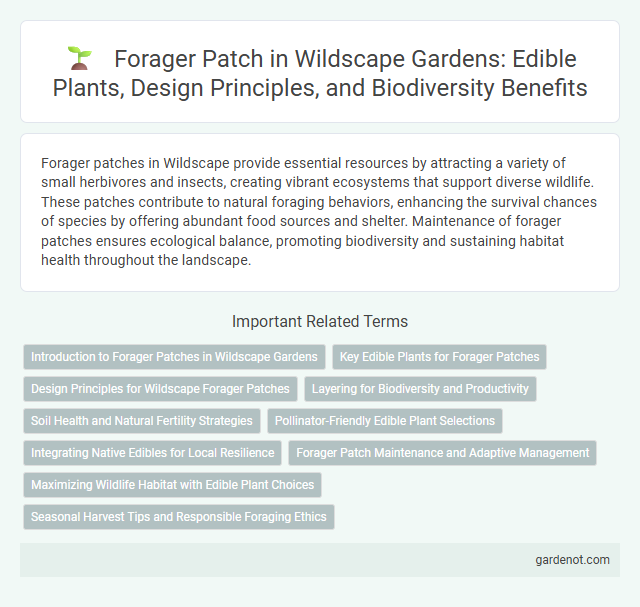 Forager Patch in Wildscape Gardens: Edible Plants, Design Principles, and Biodiversity Benefits

Forager patches in Wildscape provide essential resources by attracting a variety of small herbivores and insects, creating vibrant ecosystems that support diverse wildlife. These patches contribute to natural foraging behaviors, enhancing the survival chances of species by offering abundant food sources and shelter. Maintenance of forager patches ensures ecological balance, promoting biodiversity and sustaining habitat health throughout the landscape.

Important Related Terms

Introduction to Forager Patches in Wildscape Gardens

Key Edible Plants for Forager Patches

Design Principles for Wildscape Forager Patches

Layering for Biodiversity and Productivity

Soil Health and Natural Fertility Strategies

Pollinator-Friendly Edible Plant Selections

Integrating Native Edibles for Local Resilience

Forager Patch Maintenance and Adaptive Management

Maximizing Wildlife Habitat with Edible Plant Choices

Seasonal Harvest Tips and Responsible Foraging Ethics

gardenot.com